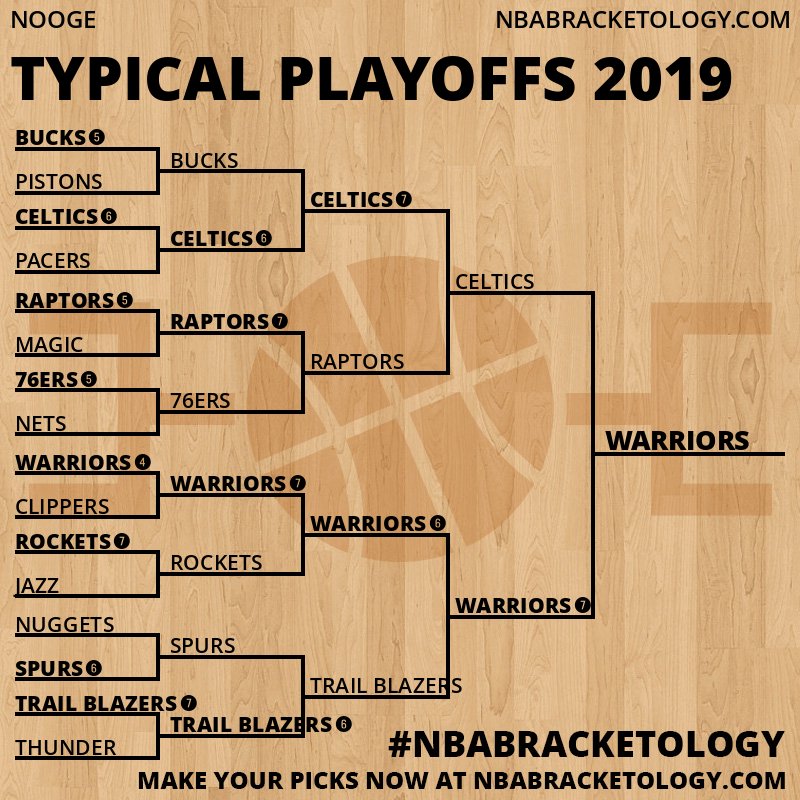 NOOGE

NBABRACKETOLOGY.COM

TYPICAL PLAYOFFS 2019

BUCKS 5
PISTONS
CELTICS 6
PACERS
RAPTORS 5
MAGIC
76ERS 5
NETS
WARRIORS 4
CLIPPERS
ROCKETS 7
JAZZ
NUGGETS
SPURS 6
TRAIL BLAZERS 7
THUNDER

BUCKS
CELTICS 6
RAPTORS 7
76ERS
WARRIORS 7
ROCKETS
SPURS
TRAIL BLAZERS 6

CELTICS 7
RAPTORS
WARRIORS 6
TRAIL BLAZERS

CELTICS
WARRIORS 7

WARRIORS

#NBABRACKETOLOGY

MAKE YOUR PICKS NOW AT NBABRACKETOLOGY.COM